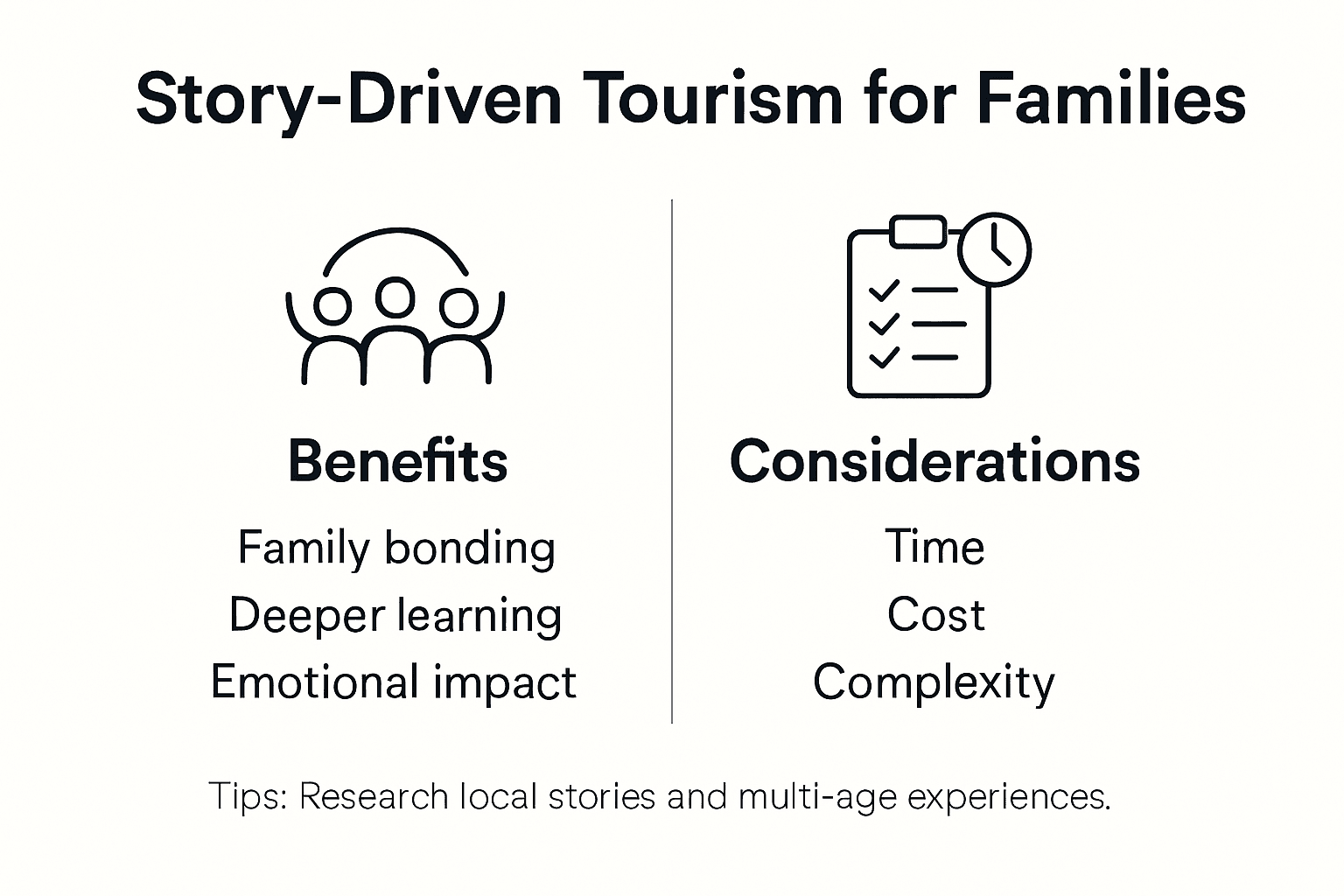 Story-Driven Tourism for Families

Benefits

Family bonding
Deeper learning
Emotional impact

Considerations

Time
Cost
Complexity

Tips: Research local stories and multi-age experiences.